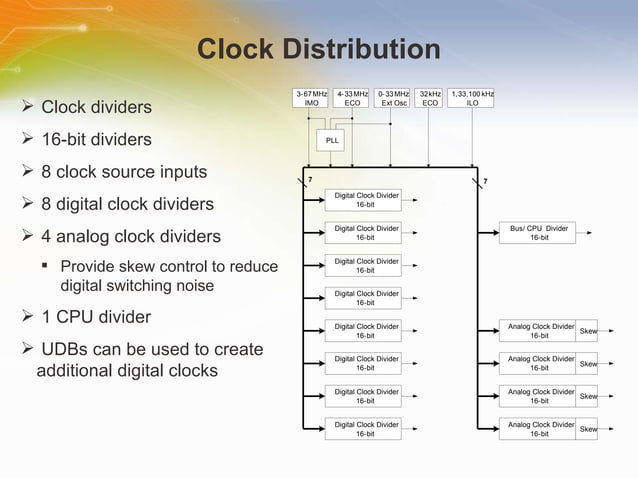 Clock Distribution

➢ Clock dividers

➢ 16-bit dividers

➢ 8 clock source inputs

➢ 8 digital clock dividers

➢ 4 analog clock dividers

▪ Provide skew control to reduce digital switching noise

➢ 1 CPU divider

➢ UDBs can be used to create additional digital clocks

3-67 MHz IMO
4-33 MHz ECO
0-33 MHz Ext Osc
32 kHz ECO
1,33,100 kHz ILO

PLL

7

7

Digital Clock Divider 16-bit
Digital Clock Divider 16-bit
Digital Clock Divider 16-bit
Digital Clock Divider 16-bit
Digital Clock Divider 16-bit
Digital Clock Divider 16-bit
Digital Clock Divider 16-bit
Digital Clock Divider 16-bit

Bus/ CPU Divider 16-bit

Analog Clock Divider 16-bit Skew
Analog Clock Divider 16-bit Skew
Analog Clock Divider 16-bit Skew
Analog Clock Divider 16-bit Skew